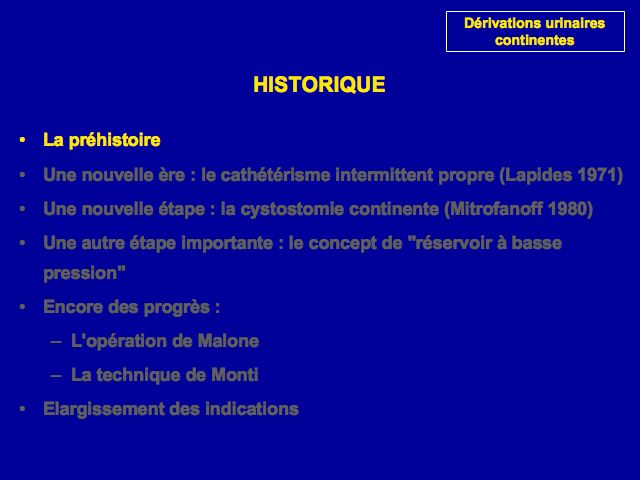 Dérivations urinaires continentes

HISTORIQUE

• La préhistoire
• Une nouvelle ère : le cathétérisme intermittent propre (Lapides 1971)
• Une nouvelle étape : la cystostomie continente (Mitrofanoff 1980)
• Une autre étape importante : le concept de "réservoir à basse pression"
• Encore des progrès :
– L'opération de Malone
– La technique de Monti
• Elargissement des indications